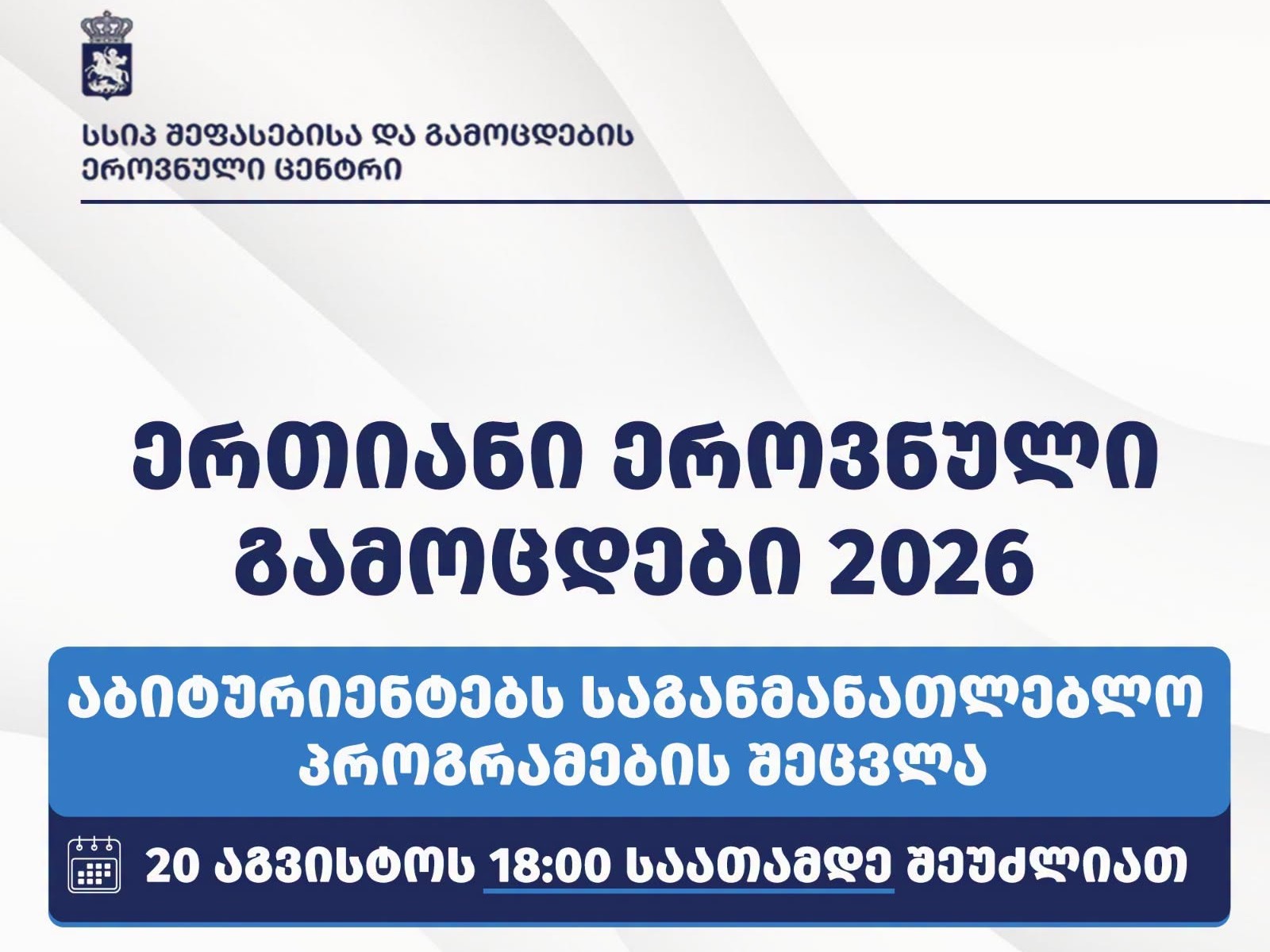 სსიპ შეფასებისა და გამოცდების ეროვნული ცენტრი

ერთიანი ეროვნული გამოცდები 2026

აბიტურიენტებს საგანმანათლებლო პროგრამების შეცვლა

20 აგვისტოს 18:00 საათამდე შეუძლიათ